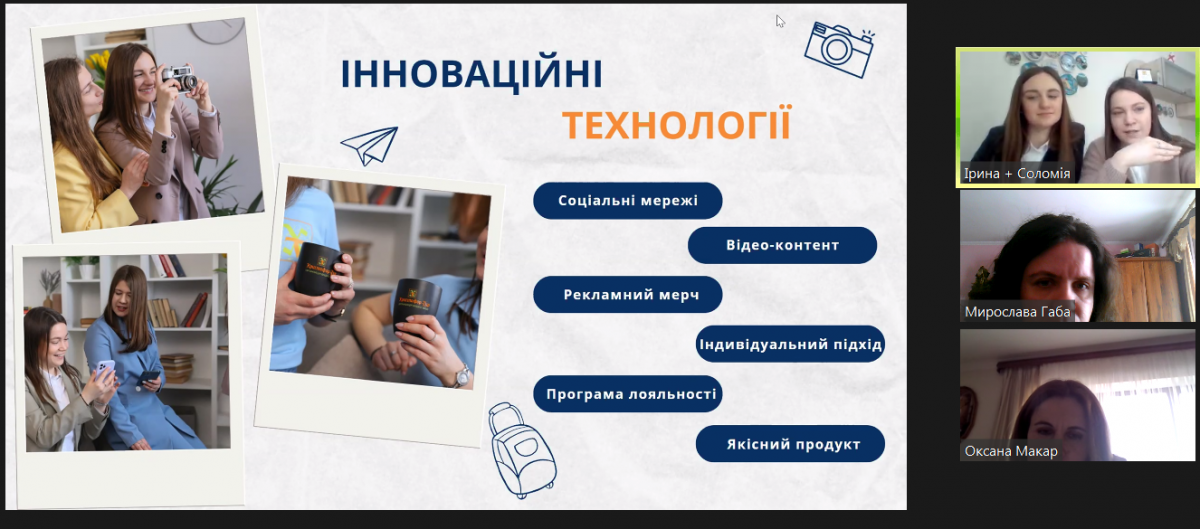 ІННОВАЦІЙНІ
ТЕХНОЛОГІЇ

Соціальні мережі
Відео-контент
Рекламний мерч
Індивідуальний підхід
Програма лояльності
Якісний продукт

Ірина + Соломія
Мирослава Габа
Оксана Макар